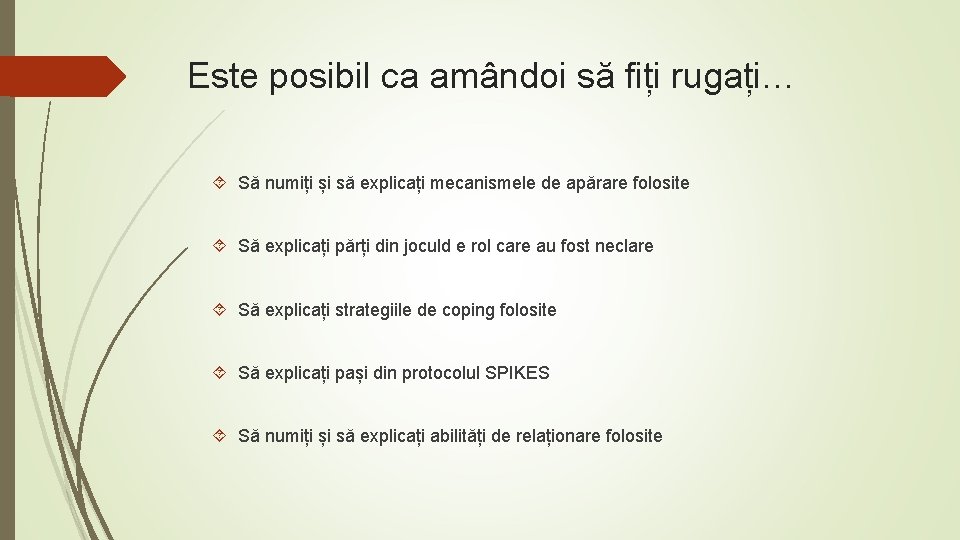 Este posibil ca amândoi să fiți rugați…

Să numiți și să explicați mecanismele de apărare folosite

Să explicați părți din joculd e rol care au fost neclare

Să explicați strategiile de coping folosite

Să explicați pași din protocolul SPIKES

Să numiți și să explicați abilități de relaționare folosite